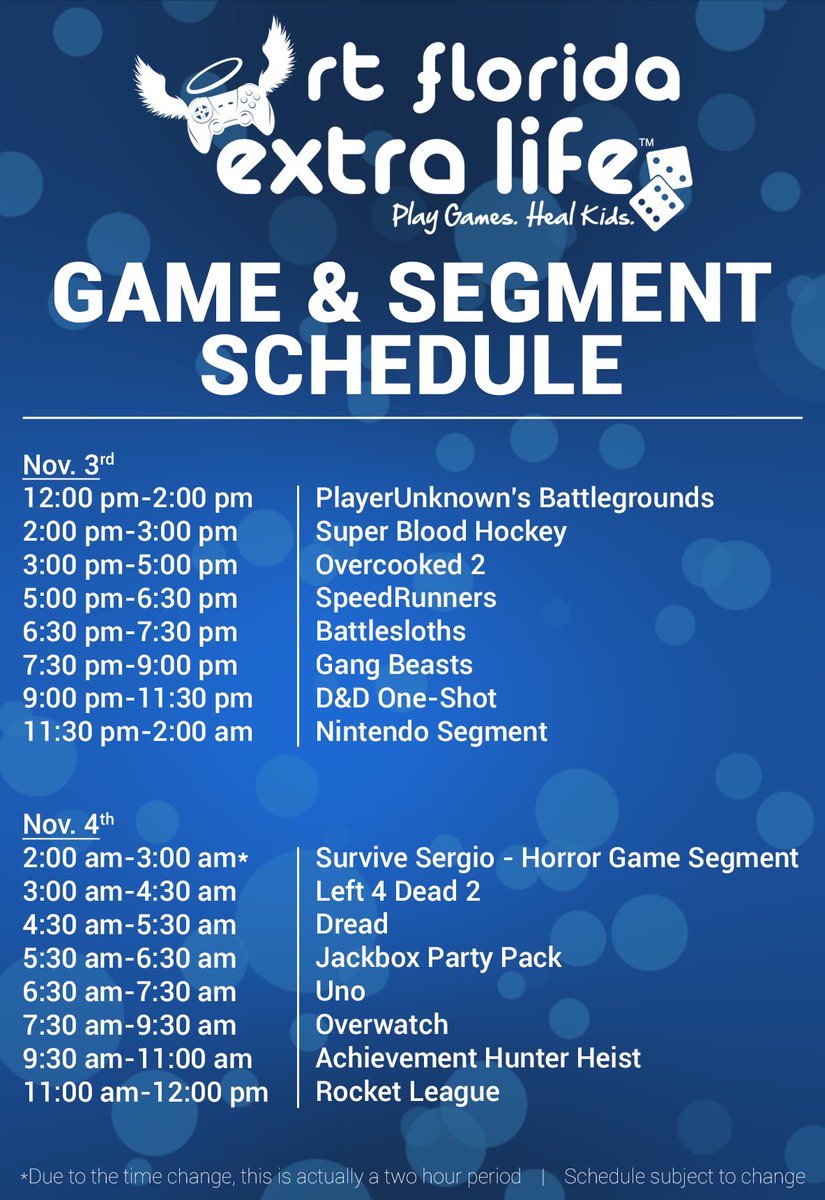 rt florida
extra life™
Play Games. Heal Kids.

GAME & SEGMENT SCHEDULE

Nov. 3rd

| | |
|---|---|
| 12:00 pm-2:00 pm | PlayerUnknown's Battlegrounds |
| 2:00 pm-3:00 pm | Super Blood Hockey |
| 3:00 pm-5:00 pm | Overcooked 2 |
| 5:00 pm-6:30 pm | SpeedRunners |
| 6:30 pm-7:30 pm | Battlesloths |
| 7:30 pm-9:00 pm | Gang Beasts |
| 9:00 pm-11:30 pm | D&D One-Shot |
| 11:30 pm-2:00 am | Nintendo Segment |

Nov. 4th

| | |
|---|---|
| 2:00 am-3:00 am* | Survive Sergio - Horror Game Segment |
| 3:00 am-4:30 am | Left 4 Dead 2 |
| 4:30 am-5:30 am | Dread |
| 5:30 am-6:30 am | Jackbox Party Pack |
| 6:30 am-7:30 am | Uno |
| 7:30 am-9:30 am | Overwatch |
| 9:30 am-11:00 am | Achievement Hunter Heist |
| 11:00 am-12:00 pm | Rocket League |

*Due to the time change, this is actually a two hour period | Schedule subject to change